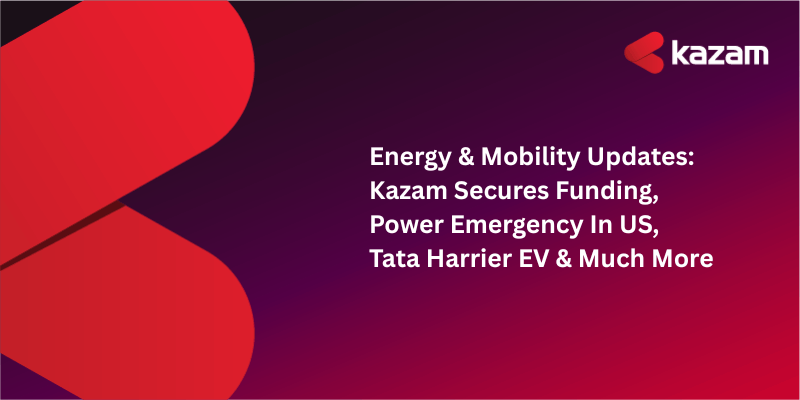 kazam

Energy & Mobility Updates: Kazam Secures Funding, Power Emergency In US, Tata Harrier EV & Much More